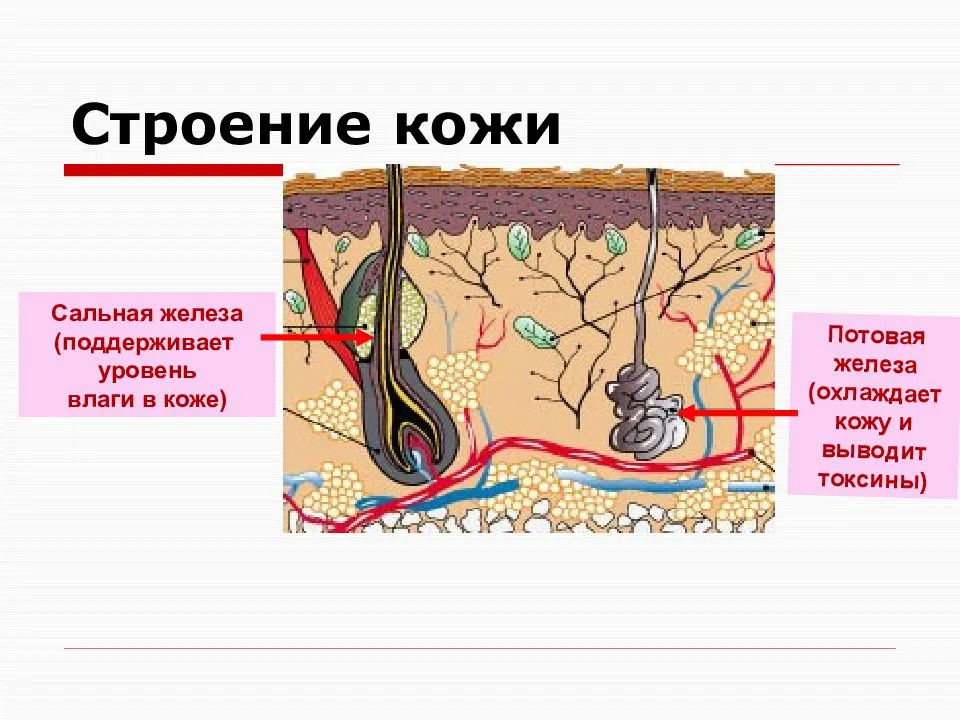 Строение кожи

Сальная железа (поддерживает уровень влаги в коже)

Потовая железа (охлаждает кожу и выводит токсины)